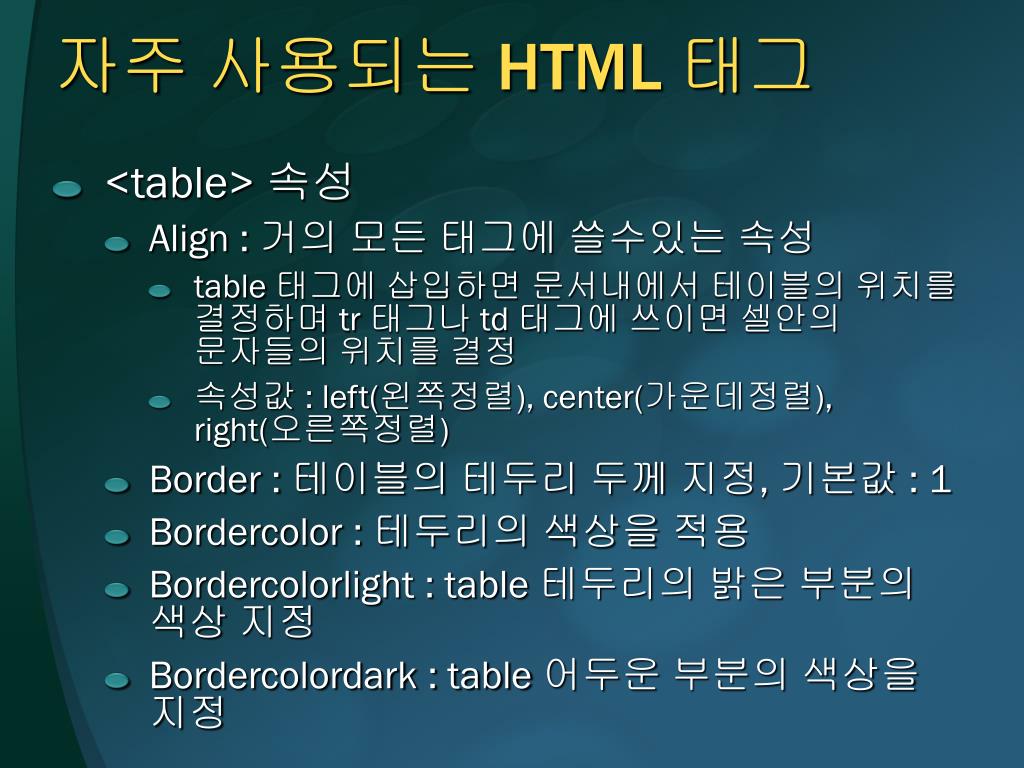 자주 사용되는 HTML 태그

<table> 속성

Align : 거의 모든 태그에 쓸수있는 속성

table 태그에 삽입하면 문서내에서 테이블의 위치를 결정하며 tr 태그나 td 태그에 쓰이면 셀안의 문자들의 위치를 결정

속성값 : left(왼쪽정렬), center(가운데정렬), right(오른쪽정렬)

Border : 테이블의 테두리 두께 지정, 기본값 : 1

Bordercolor : 테두리의 색상을 적용

Bordercolorlight : table 테두리의 밝은 부분의 색상 지정

Bordercolordark : table 어두운 부분의 색상을 지정